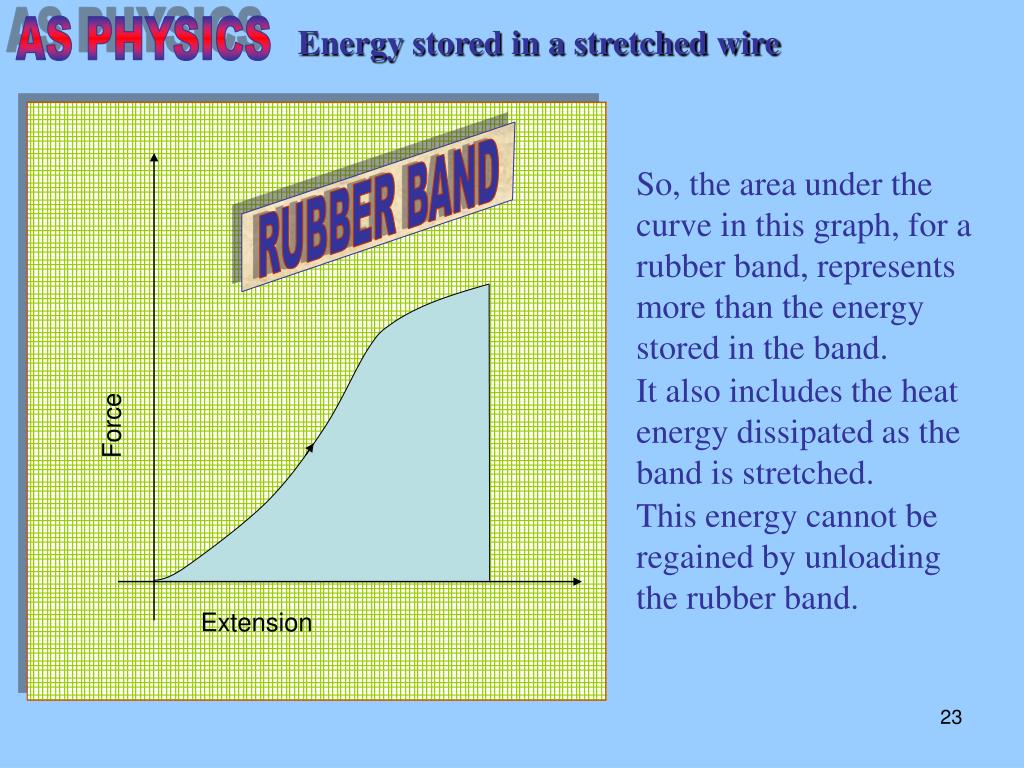 AS PHYSICS

Energy stored in a stretched wire

RUBBER BAND

Force

Extension

So, the area under the curve in this graph, for a rubber band, represents more than the energy stored in the band.

It also includes the heat energy dissipated as the band is stretched.

This energy cannot be regained by unloading the rubber band.

23